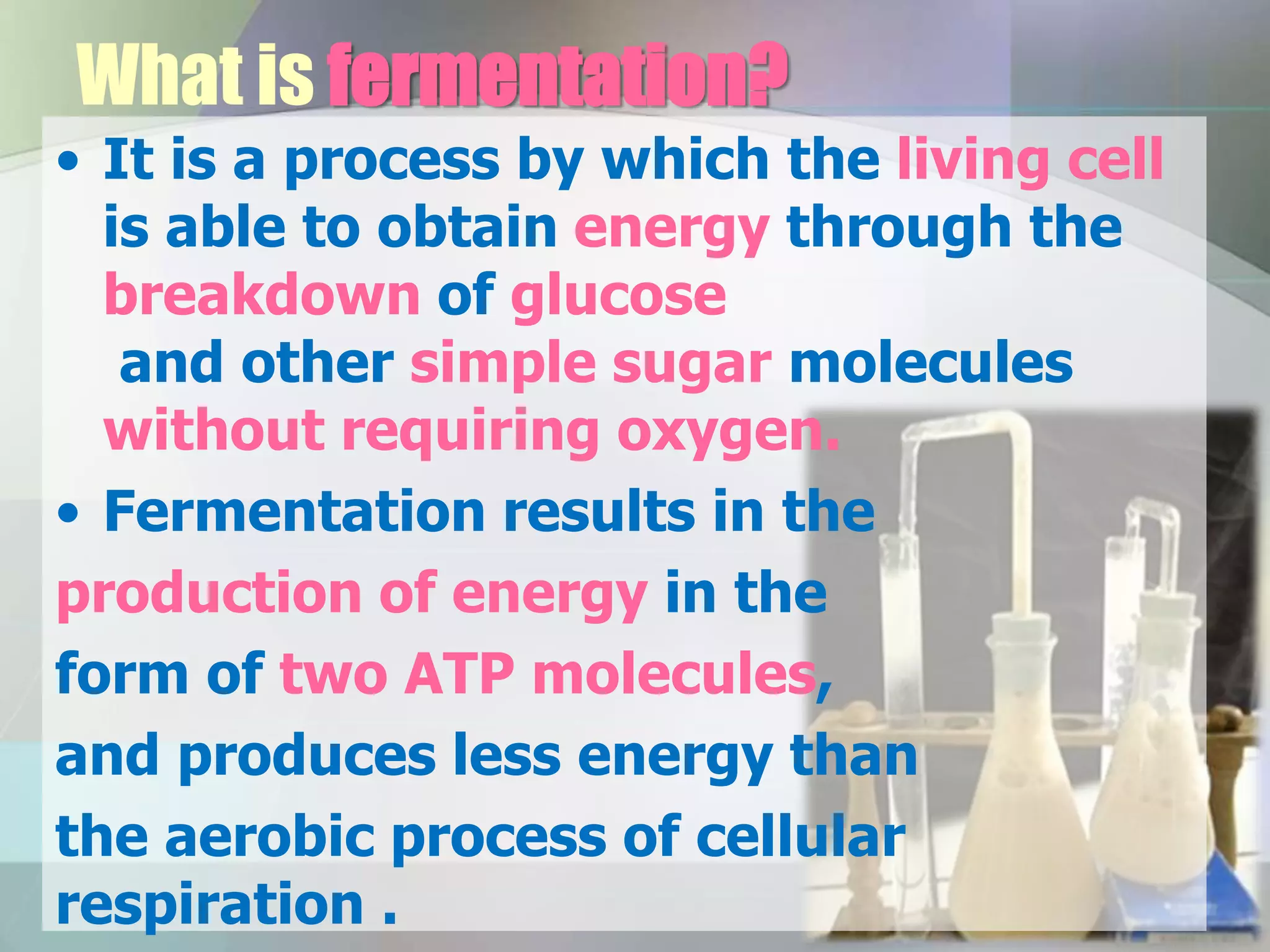 What is fermentation?

• It is a process by which the living cell is able to obtain energy through the breakdown of glucose and other simple sugar molecules without requiring oxygen.

• Fermentation results in the production of energy in the form of two ATP molecules, and produces less energy than the aerobic process of cellular respiration .